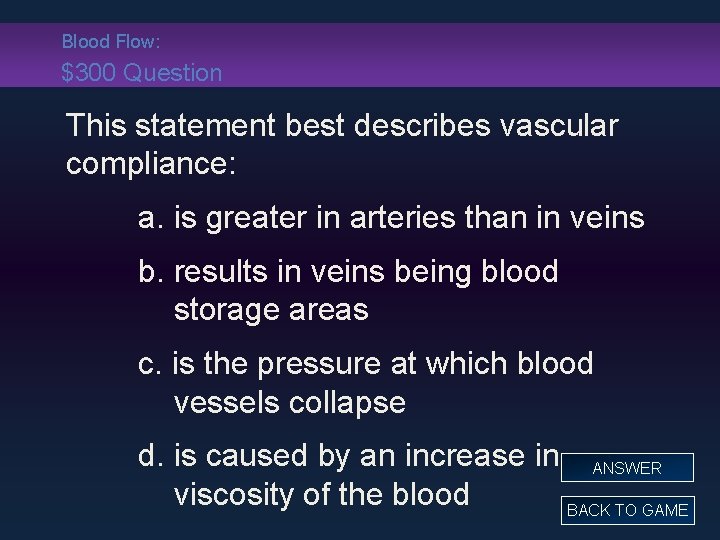 Blood Flow:
$300 Question

This statement best describes vascular compliance:

a. is greater in arteries than in veins

b. results in veins being blood storage areas

c. is the pressure at which blood vessels collapse

d. is caused by an increase in viscosity of the blood

ANSWER

BACK TO GAME